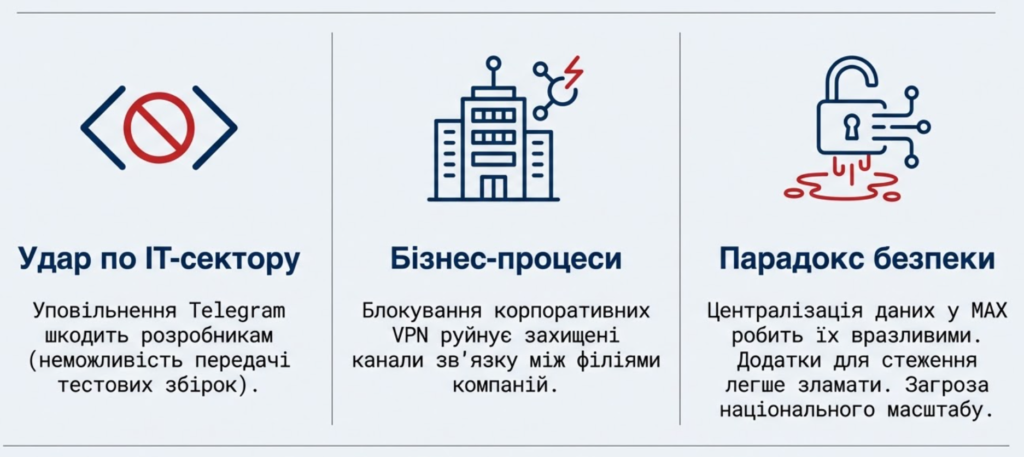 Удар по IT-сектору

Уповільнення Telegram шкодить розробникам (неможливість передачі тестових збірок).

Бізнес-процеси

Блокування корпоративних VPN руйнує захищені канали зв'язку між філіями компаній.

Парадокс безпеки

Централізація даних у MAX робить їх вразливими. Додатки для стеження легше зламати. Загроза національного масштабу.